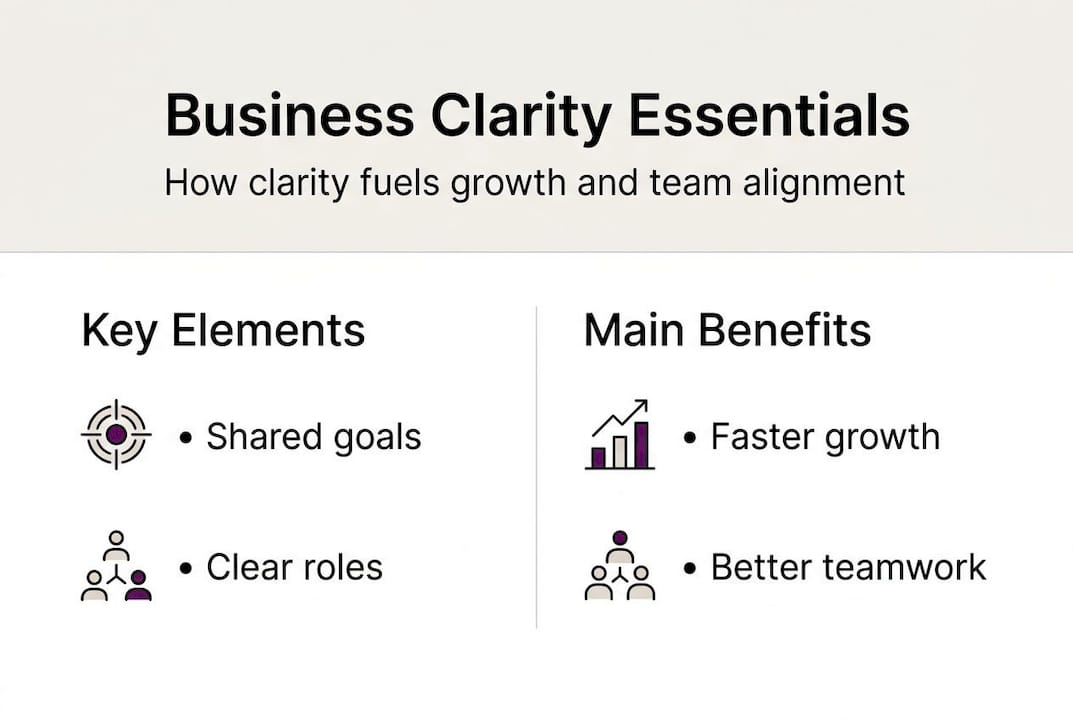 Business Clarity Essentials

How clarity fuels growth and team alignment

Key Elements

• Shared goals

• Clear roles

Main Benefits

• Faster growth

• Better teamwork